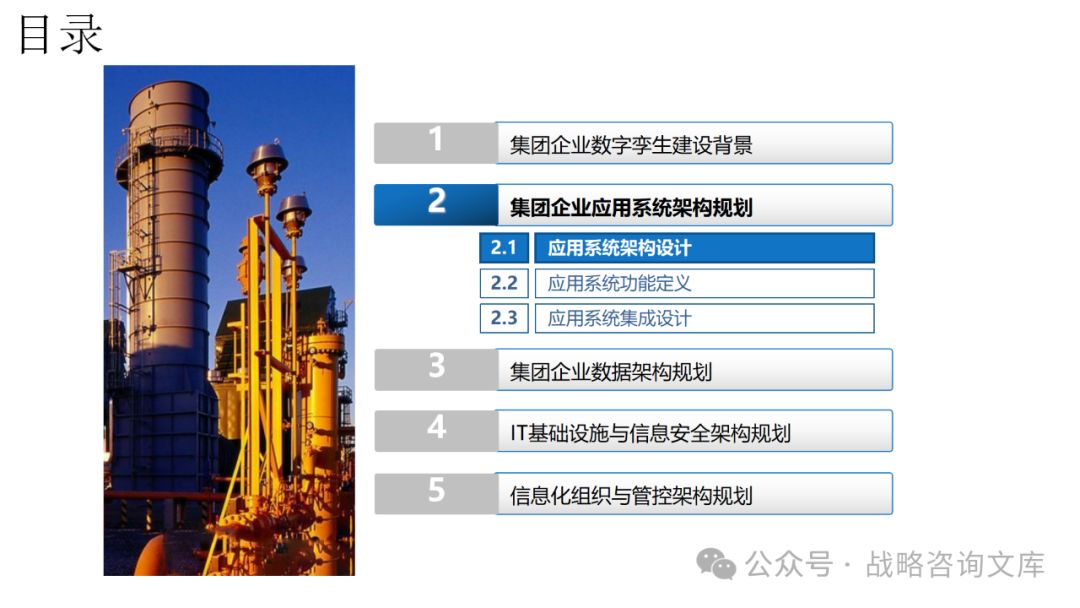 目录

1 集团企业数字孪生建设背景

2 集团企业应用系统架构规划

2.1 应用系统架构设计

2.2 应用系统功能定义

2.3 应用系统集成设计

3 集团企业数据架构规划

4 IT基础设施与信息安全架构规划

5 信息化组织与管控架构规划

公众号 · 战略咨询文库